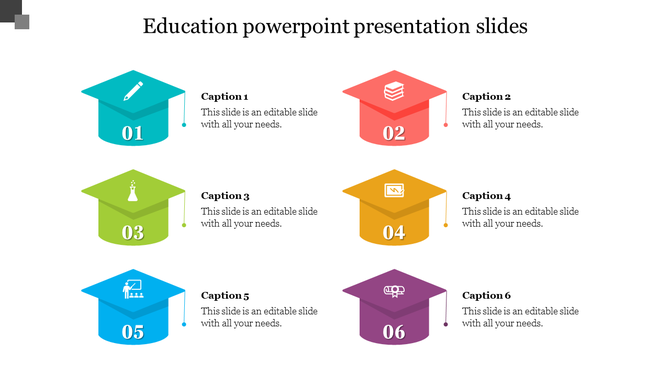 Education powerpoint presentation slides

01

Caption 1
This slide is an editable slide with all your needs.

02

Caption 2
This slide is an editable slide with all your needs.

03

Caption 3
This slide is an editable slide with all your needs.

04

Caption 4
This slide is an editable slide with all your needs.

05

Caption 5
This slide is an editable slide with all your needs.

06

Caption 6
This slide is an editable slide with all your needs.